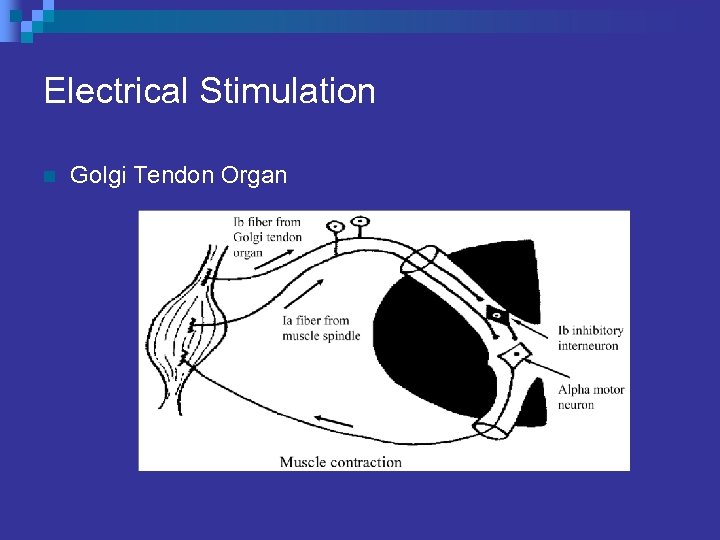 Electrical Stimulation

Golgi Tendon Organ

Ib fiber from Golgi tendon organ

Ia fiber from muscle spindle

Ib inhibitory interneuron

Alpha motor neuron

Muscle contraction